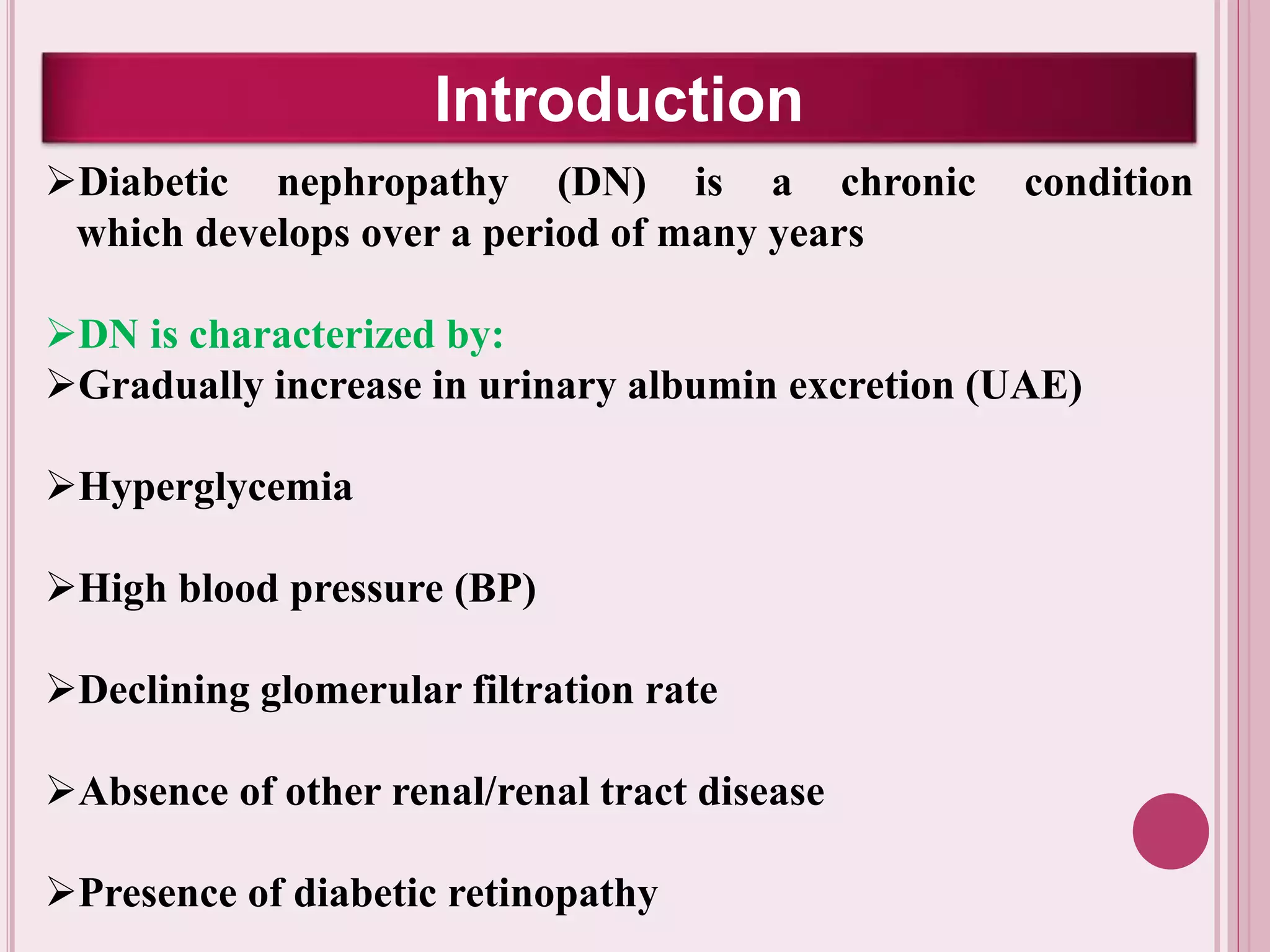 Introduction

➢Diabetic nephropathy (DN) is a chronic condition which develops over a period of many years

➢DN is characterized by:
➢Gradually increase in urinary albumin excretion (UAE)

➢Hyperglycemia

➢High blood pressure (BP)

➢Declining glomerular filtration rate

➢Absence of other renal/renal tract disease

➢Presence of diabetic retinopathy